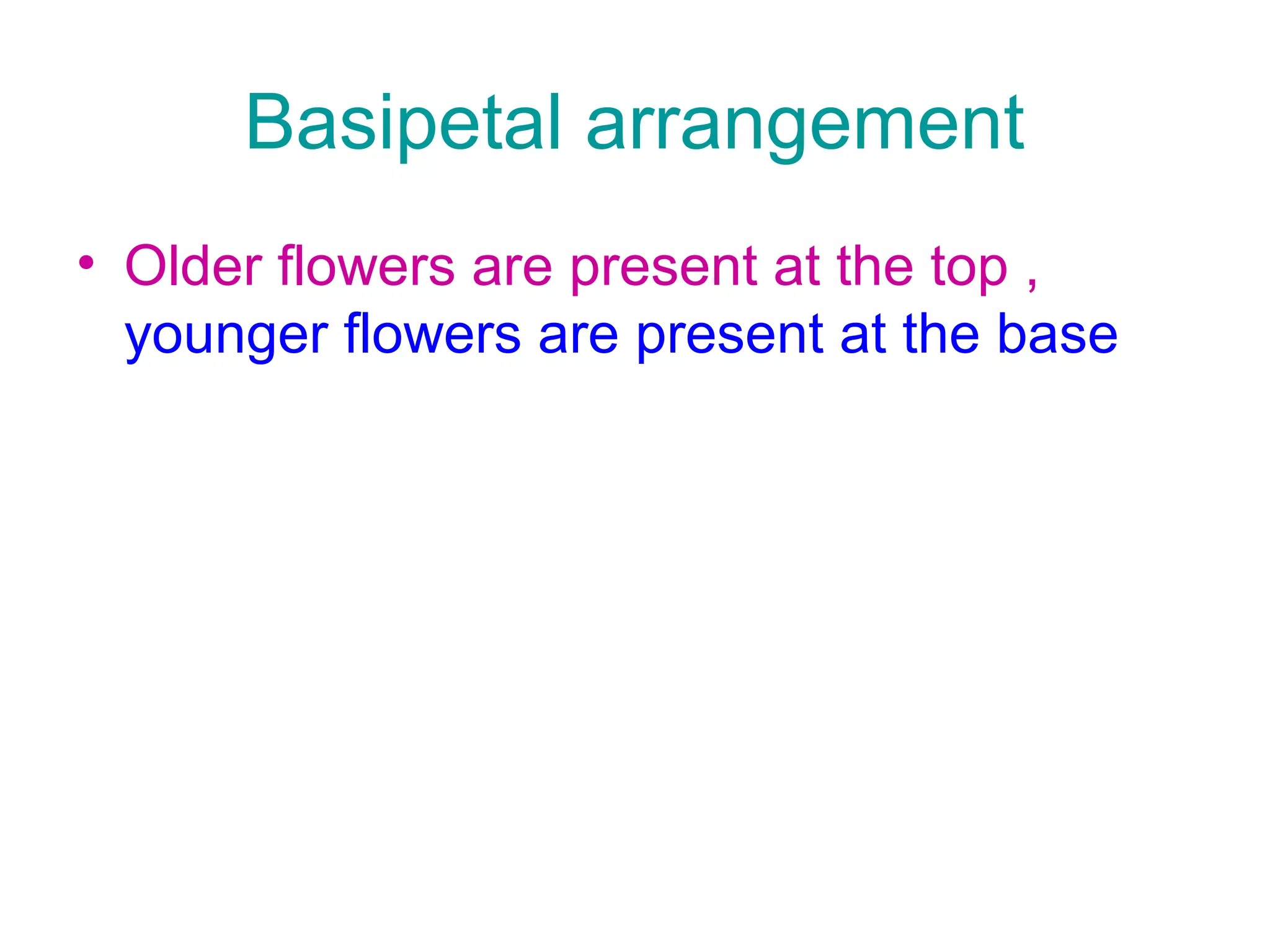 Basipetal arrangement

• Older flowers are present at the top , younger flowers are present at the base